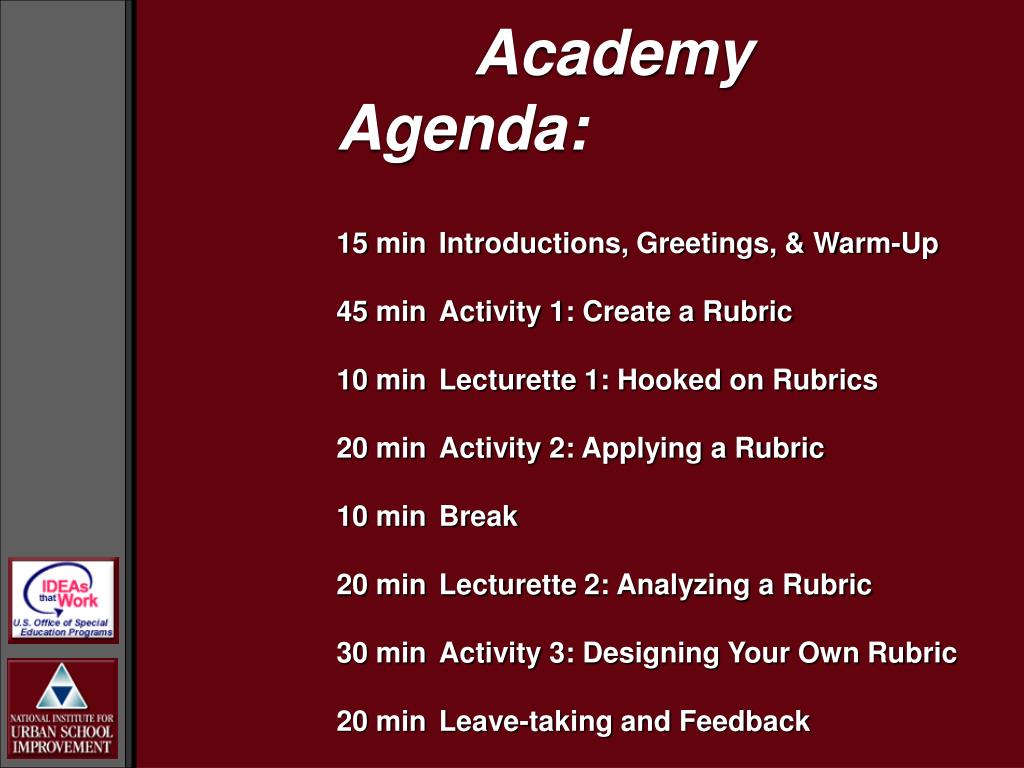 Academy Agenda:

15 min Introductions, Greetings, & Warm-Up

45 min Activity 1: Create a Rubric

10 min Lecturette 1: Hooked on Rubrics

20 min Activity 2: Applying a Rubric

10 min Break

20 min Lecturette 2: Analyzing a Rubric

30 min Activity 3: Designing Your Own Rubric

20 min Leave-taking and Feedback

IDEAs that Work
U.S. Office of Special Education Programs

NATIONAL INSTITUTE FOR URBAN SCHOOL IMPROVEMENT